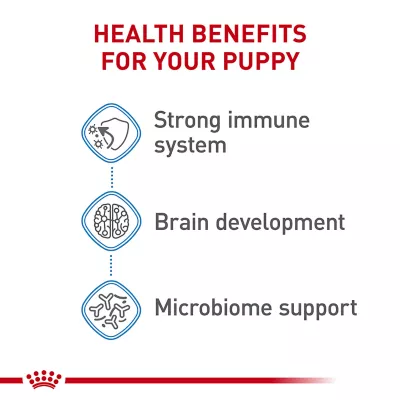 HEALTH BENEFITS FOR YOUR PUPPY

Strong immune system

Brain development

Microbiome support